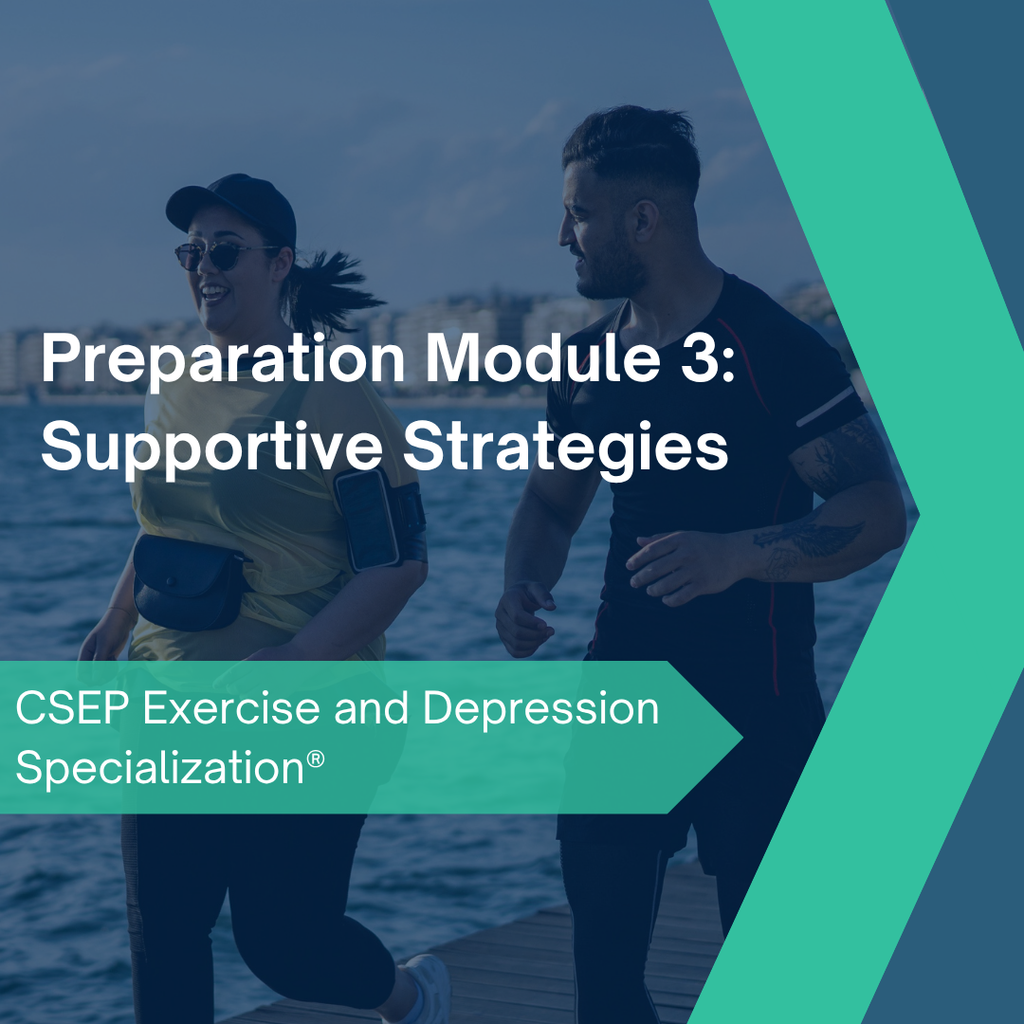 Preparation Module 3:
Supportive Strategies

CSEP Exercise and Depression Specialization®